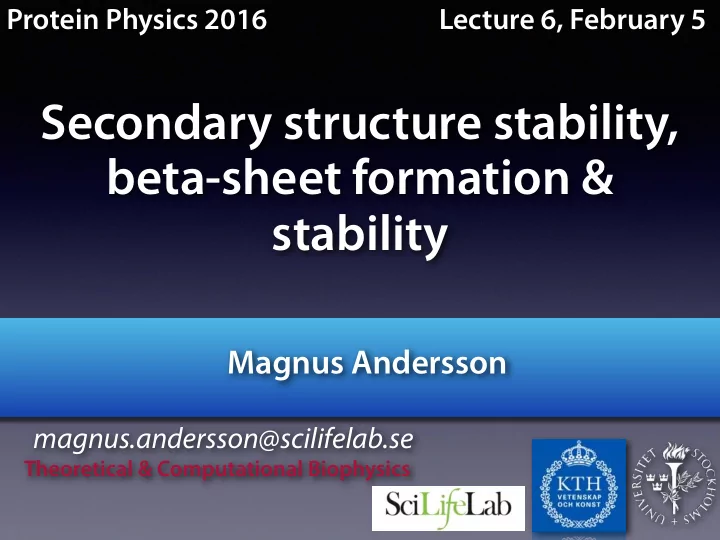 Protein Physics 2016

Lecture 6, February 5

Secondary structure stability, beta-sheet formation & stability

Magnus Andersson

magnus.andersson@scilifelab.se

Theoretical & Computational Biophysics

SciLifeLab

KTH VETENSKAP OCH KONST

STOCKHOLMS UNIVERSITET